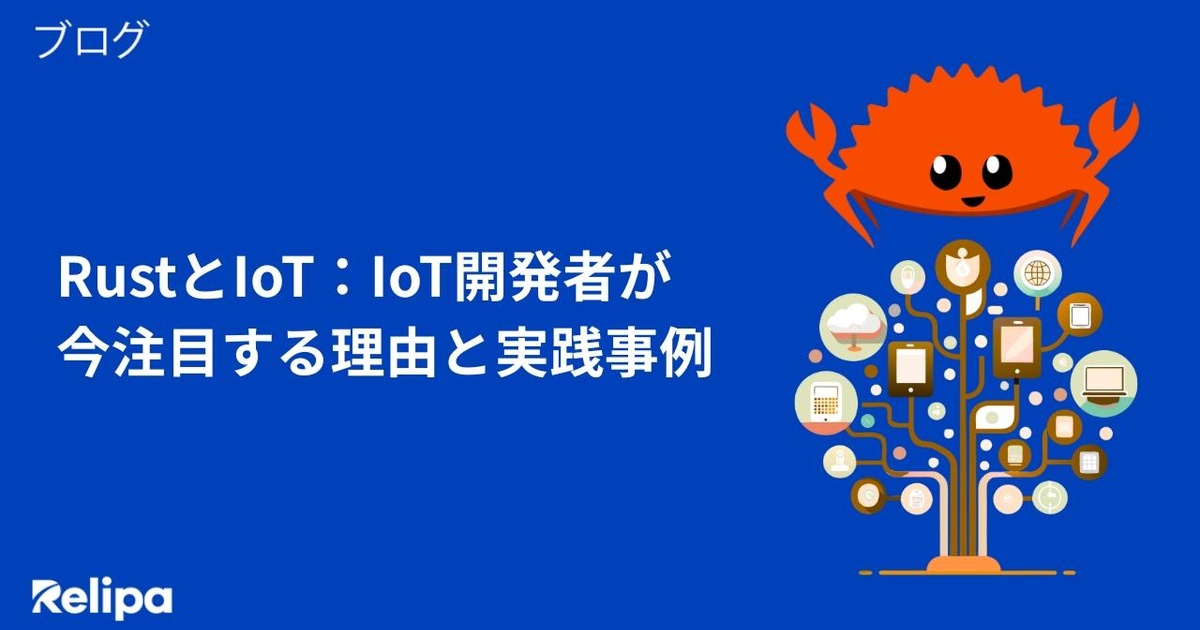 ブログ

RustとIoT：IoT開発者が今注目する理由と実践事例

Relipa